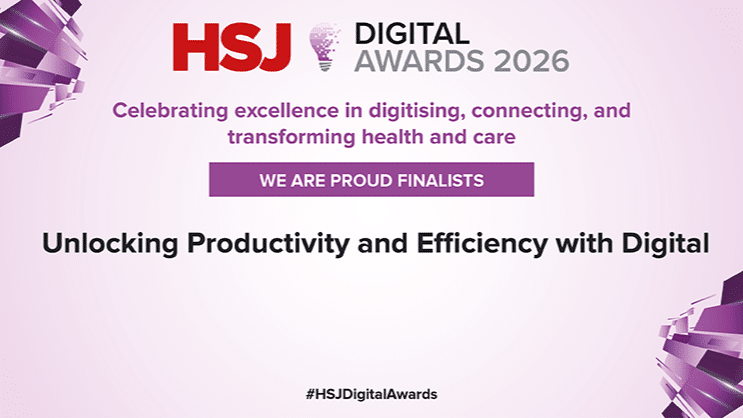 HSJ DIGITAL AWARDS 2026

Celebrating excellence in digitising, connecting, and transforming health and care

WE ARE PROUD FINALISTS

Unlocking Productivity and Efficiency with Digital

#HSJDigitalAwards